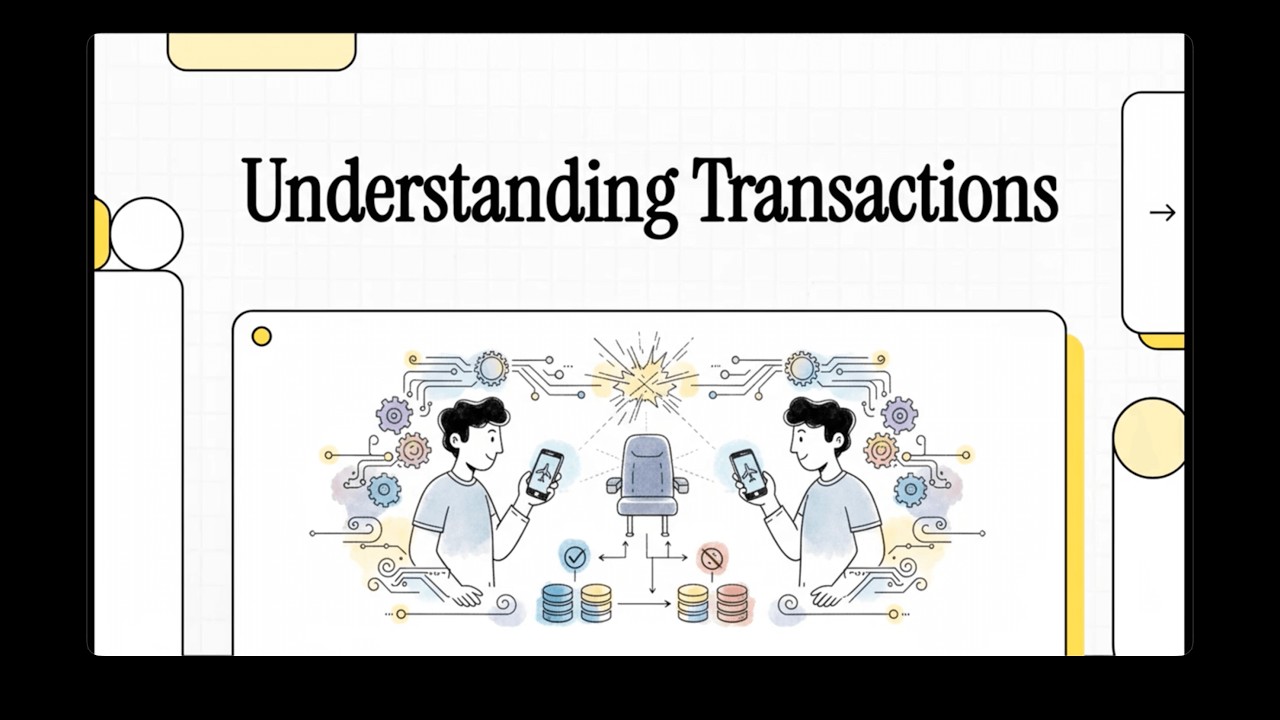 Understanding Transactions

→